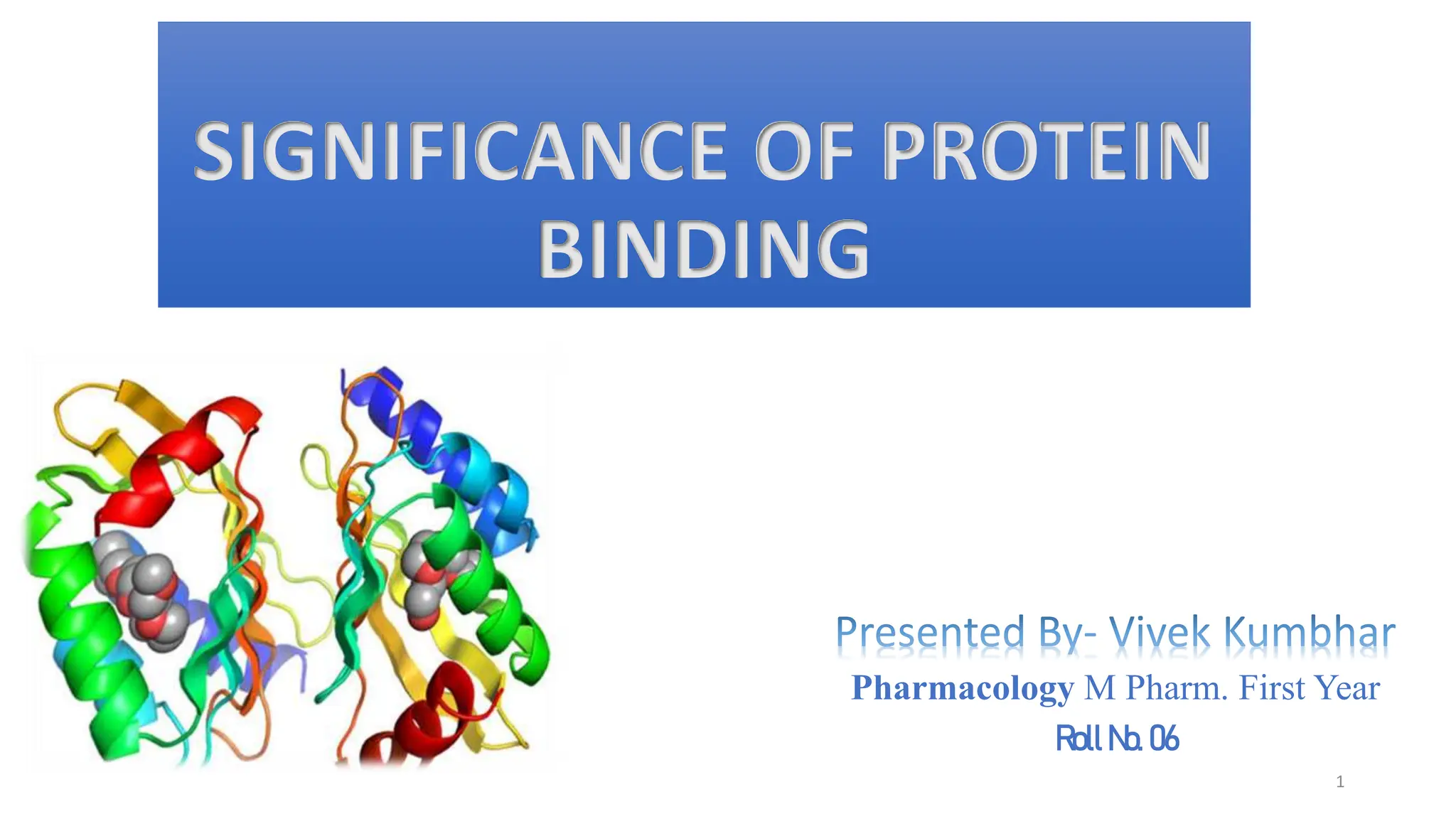 SIGNIFICANCE OF PROTEIN BINDING

Presented By- Vivek Kumbhar

Pharmacology M Pharm. First Year

Roll No. 06

1